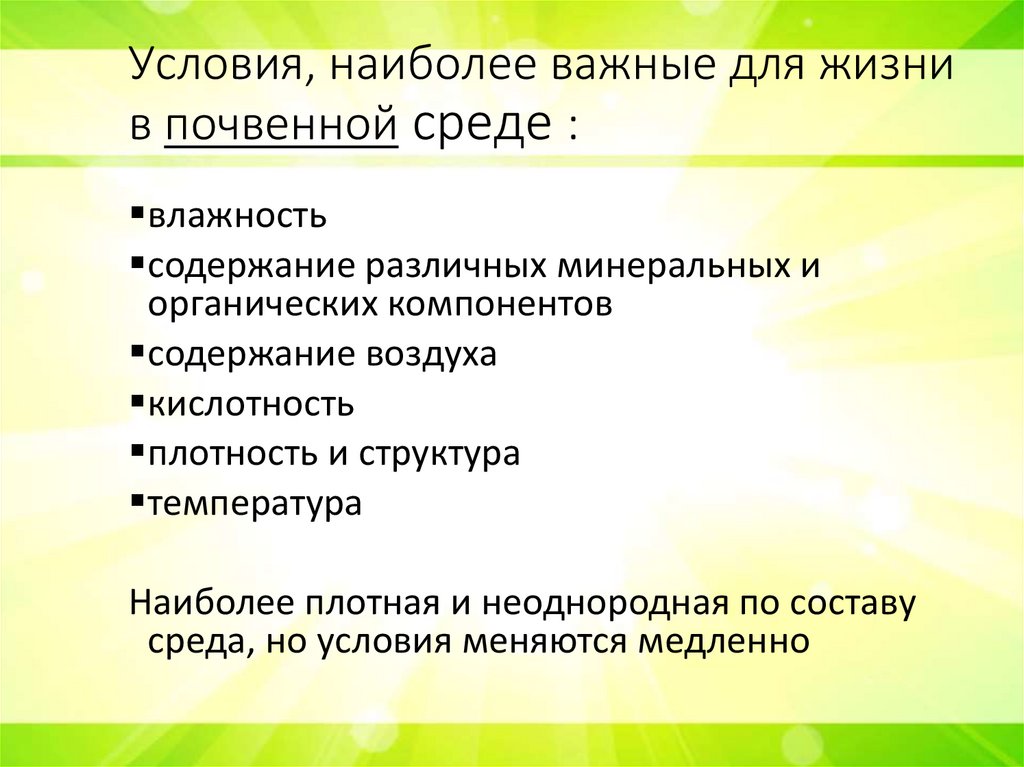 Условия, наиболее важные для жизни в почвенной среде :

▪влажность
▪содержание различных минеральных и органических компонентов
▪содержание воздуха
▪кислотность
▪плотность и структура
▪температура

Наиболее плотная и неоднородная по составу среда, но условия меняются медленно